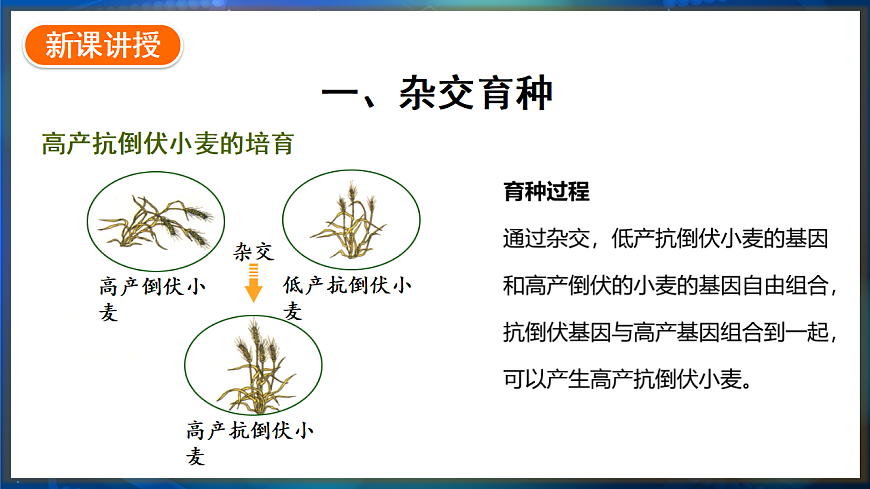 新课讲授

一、杂交育种

高产抗倒伏小麦的培育

高产倒伏小麦

杂交

低产抗倒伏小麦

高产抗倒伏小麦

育种过程

通过杂交，低产抗倒伏小麦的基因和高产倒伏的小麦的基因自由组合，抗倒伏基因与高产基因组合到一起，可以产生高产抗倒伏小麦。